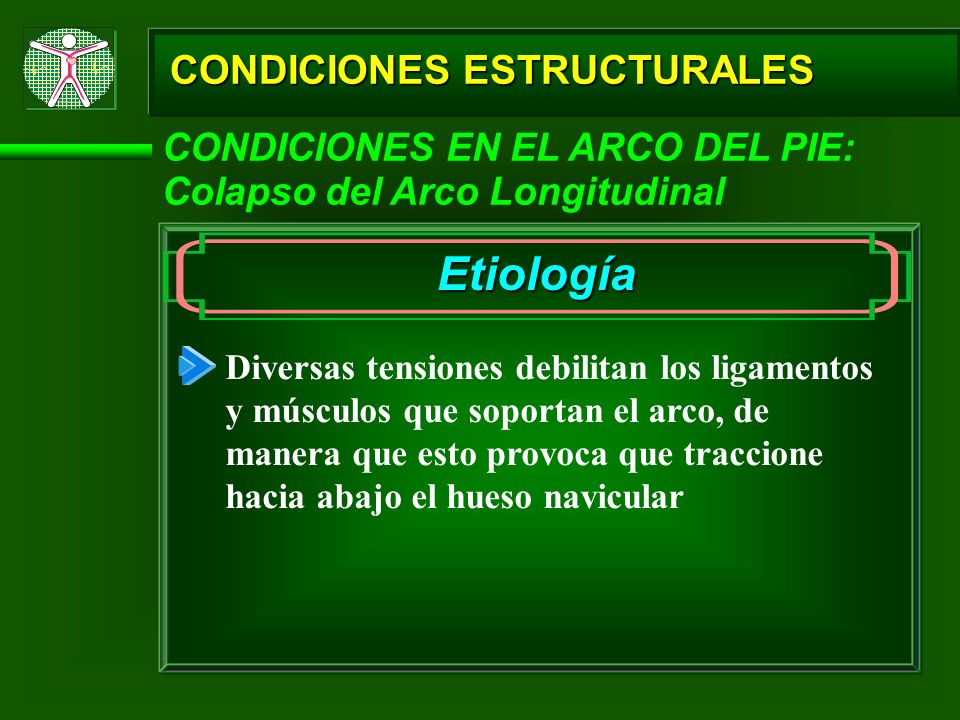 CONDICIONES ESTRUCTURALES

CONDICIONES EN EL ARCO DEL PIE:
Colapso del Arco Longitudinal

Etiología

Diversas tensiones debilitan los ligamentos y músculos que soportan el arco, de manera que esto provoca que traccione hacia abajo el hueso navicular